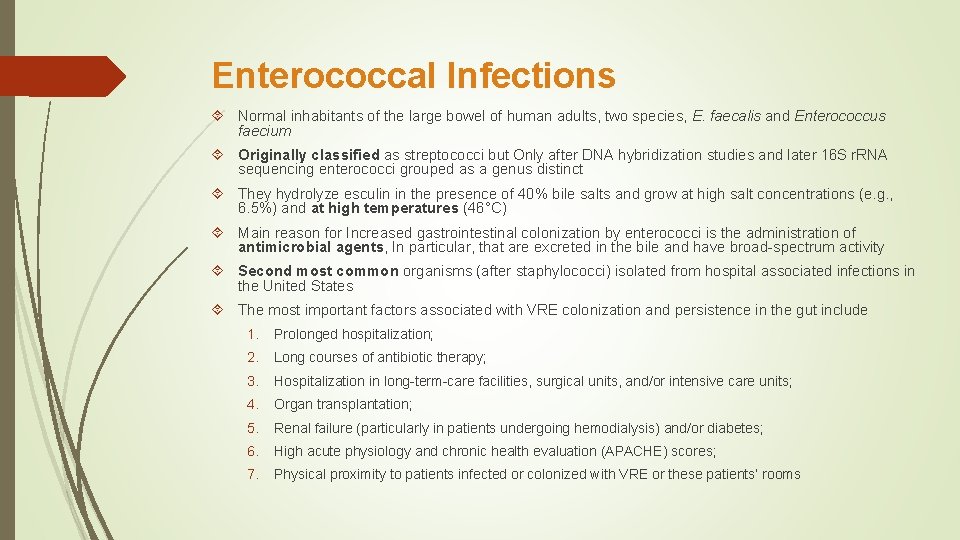 Enterococcal Infections

Normal inhabitants of the large bowel of human adults, two species, E. faecalis and Enterococcus faecium

Originally classified as streptococci but Only after DNA hybridization studies and later 16S rRNA sequencing enterococci grouped as a genus distinct

They hydrolyze esculin in the presence of 40% bile salts and grow at high salt concentrations (e.g., 6.5%) and at high temperatures (46°C)

Main reason for Increased gastrointestinal colonization by enterococci is the administration of antimicrobial agents, In particular, that are excreted in the bile and have broad-spectrum activity

Second most common organisms (after staphylococci) isolated from hospital associated infections in the United States

The most important factors associated with VRE colonization and persistence in the gut include

1. Prolonged hospitalization;
2. Long courses of antibiotic therapy;
3. Hospitalization in long-term-care facilities, surgical units, and/or intensive care units;
4. Organ transplantation;
5. Renal failure (particularly in patients undergoing hemodialysis) and/or diabetes;
6. High acute physiology and chronic health evaluation (APACHE) scores;
7. Physical proximity to patients infected or colonized with VRE or these patients' rooms